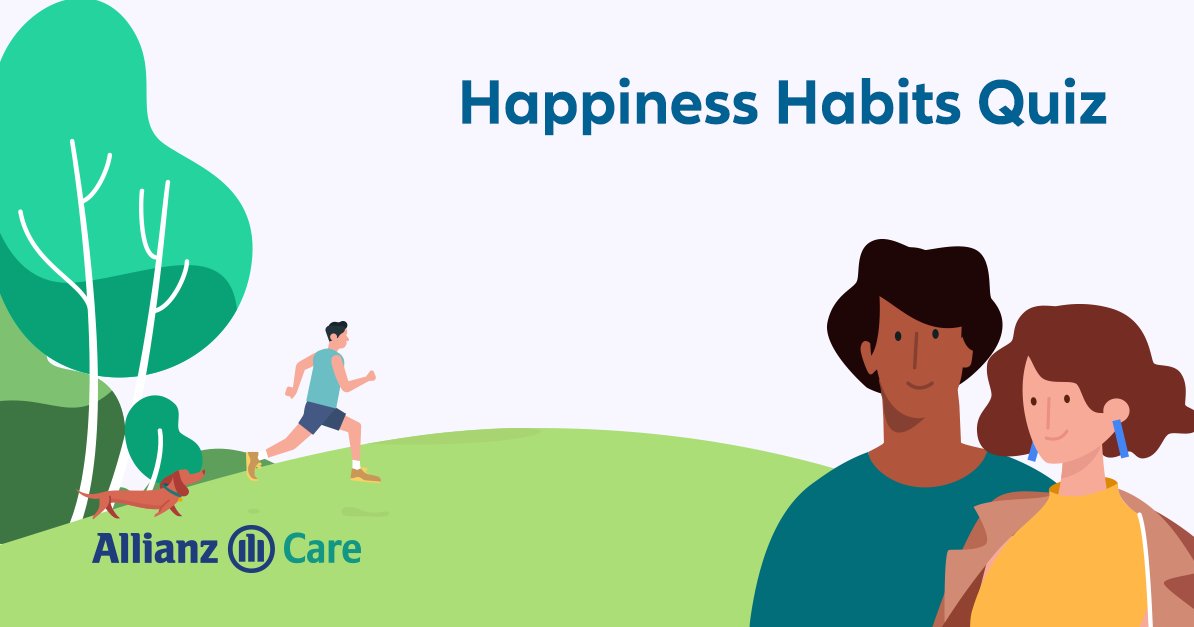 Happiness Habits Quiz

Allianz Care